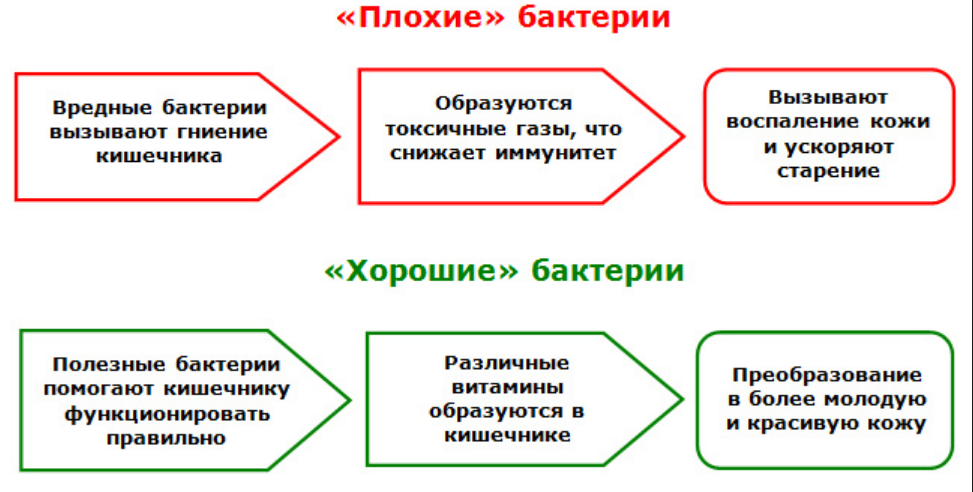 «Плохие» бактерии

Вредные бактерии вызывают гниение кишечника

Образуются токсичные газы, что снижает иммунитет

Вызывают воспаление кожи и ускоряют старение

«Хорошие» бактерии

Полезные бактерии помогают кишечнику функционировать правильно

Различные витамины образуются в кишечнике

Преобразование в более молодую и красивую кожу